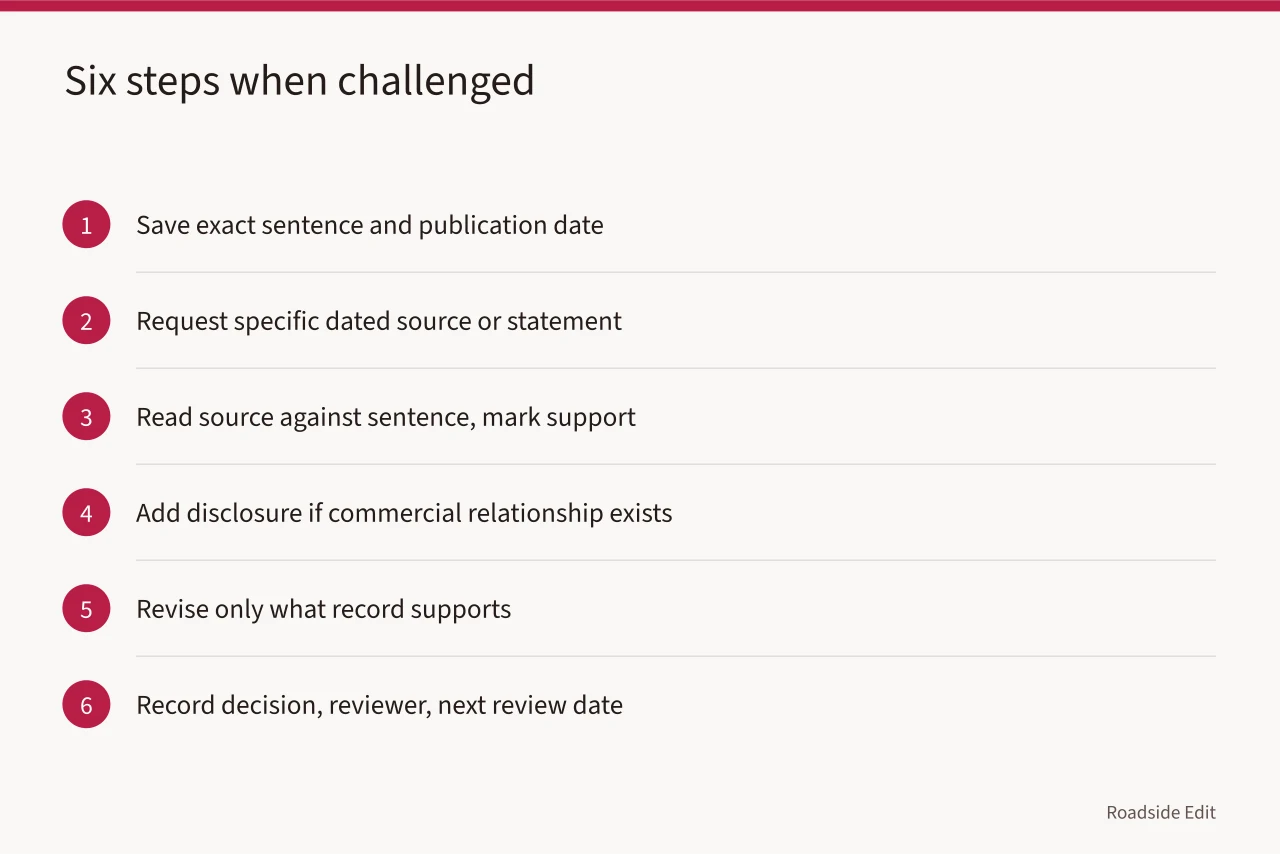 Six steps when challenged

1 Save exact sentence and publication date

2 Request specific dated source or statement

3 Read source against sentence, mark support

4 Add disclosure if commercial relationship exists

5 Revise only what record supports

6 Record decision, reviewer, next review date

Roadside Edit